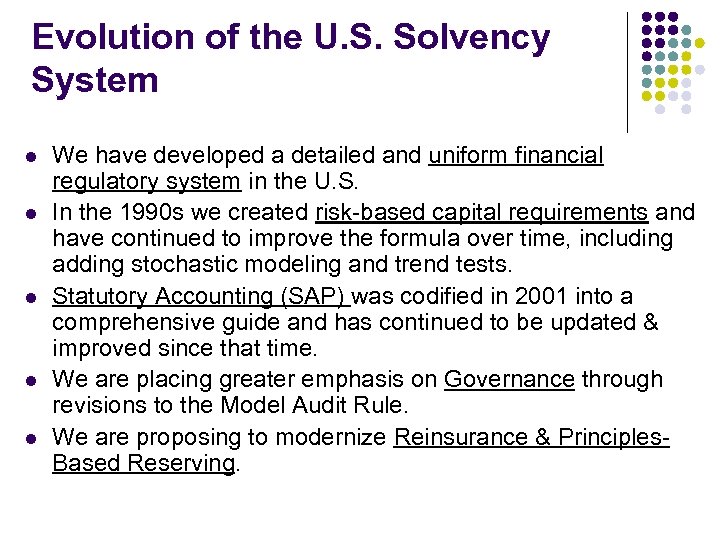 Evolution of the U.S. Solvency System

- We have developed a detailed and uniform financial regulatory system in the U.S.
- In the 1990s we created risk-based capital requirements and have continued to improve the formula over time, including adding stochastic modeling and trend tests.
- Statutory Accounting (SAP) was codified in 2001 into a comprehensive guide and has continued to be updated & improved since that time.
- We are placing greater emphasis on Governance through revisions to the Model Audit Rule.
- We are proposing to modernize Reinsurance & Principles-Based Reserving.